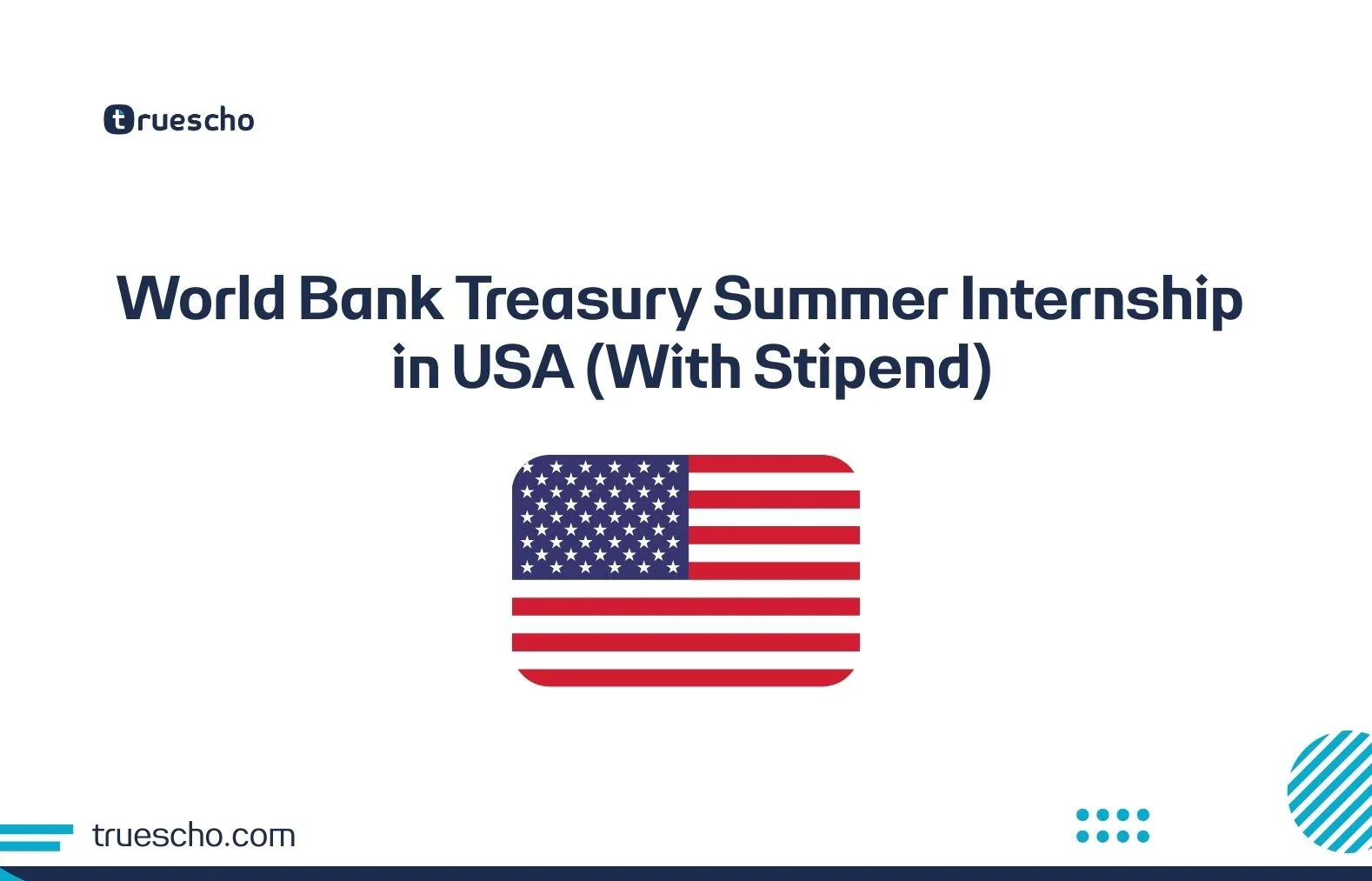 truescho

World Bank Treasury Summer Internship in USA (With Stipend)

truescho.com